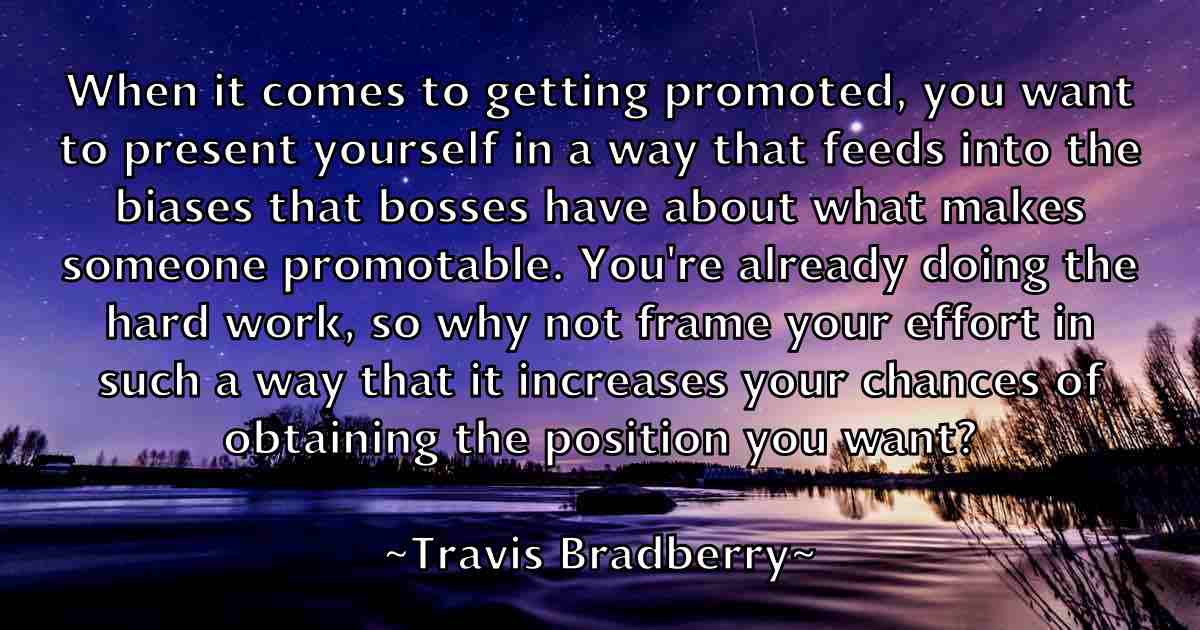 When it comes to getting promoted, you want to present yourself in a way that feeds into the biases that bosses have about what makes someone promotable. You're already doing the hard work, so why not frame your effort in such a way that it increases your chances of obtaining the position you want?

~Travis Bradberry~